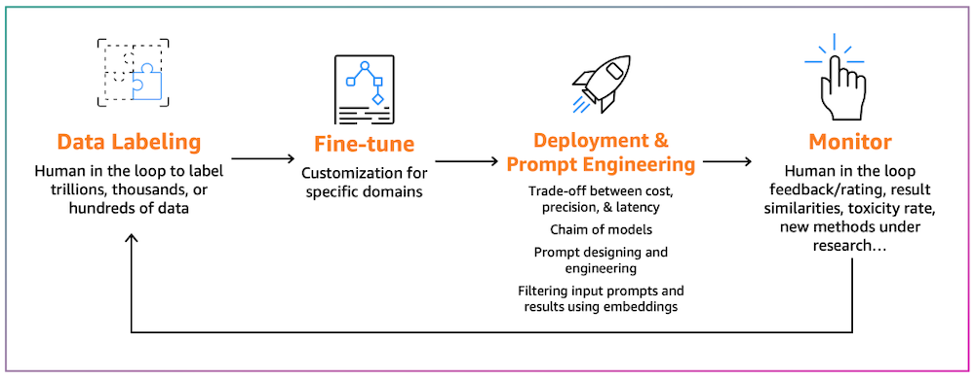 Data Labeling

Human in the loop to label trillions, thousands, or hundreds of data

Fine-tune

Customization for specific domains

Deployment & Prompt Engineering

Trade-off between cost, precision, & latency

Chaim of models

Prompt designing and engineering

Filtering input prompts and results using embeddings

Monitor

Human in the loop feedback/rating, result similarities, toxicity rate, new methods under research…